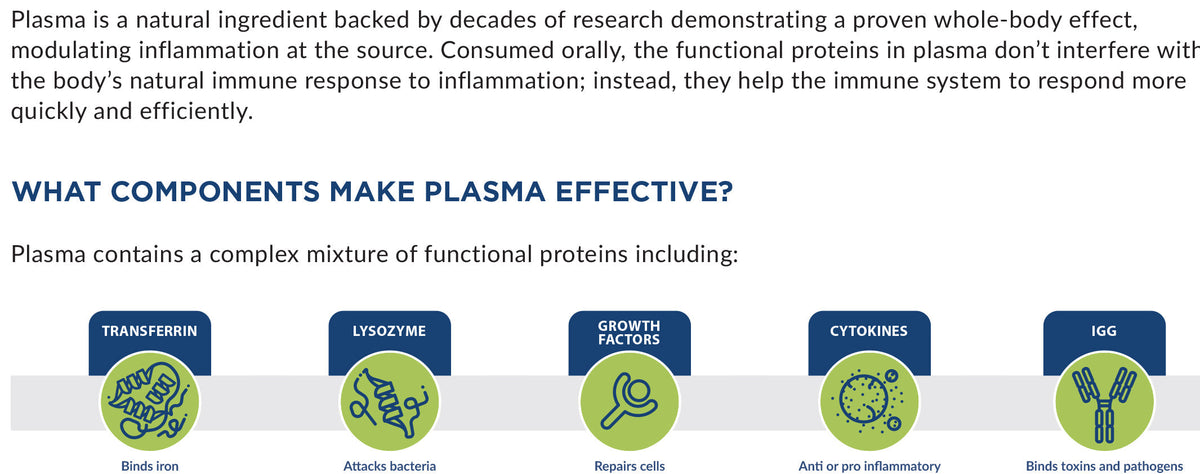 Plasma is a natural ingredient backed by decades of research demonstrating a proven whole-body effect, modulating inflammation at the source. Consumed orally, the functional proteins in plasma don't interfere with the body's natural immune response to inflammation; instead, they help the immune system to respond more quickly and efficiently.

WHAT COMPONENTS MAKE PLASMA EFFECTIVE?

Plasma contains a complex mixture of functional proteins including:

TRANSFERRIN
Binds iron

LYSOZYME
Attacks bacteria

GROWTH FACTORS
Repairs cells

CYTOKINES
Anti or pro inflammatory

IGG
Binds toxins and pathogens